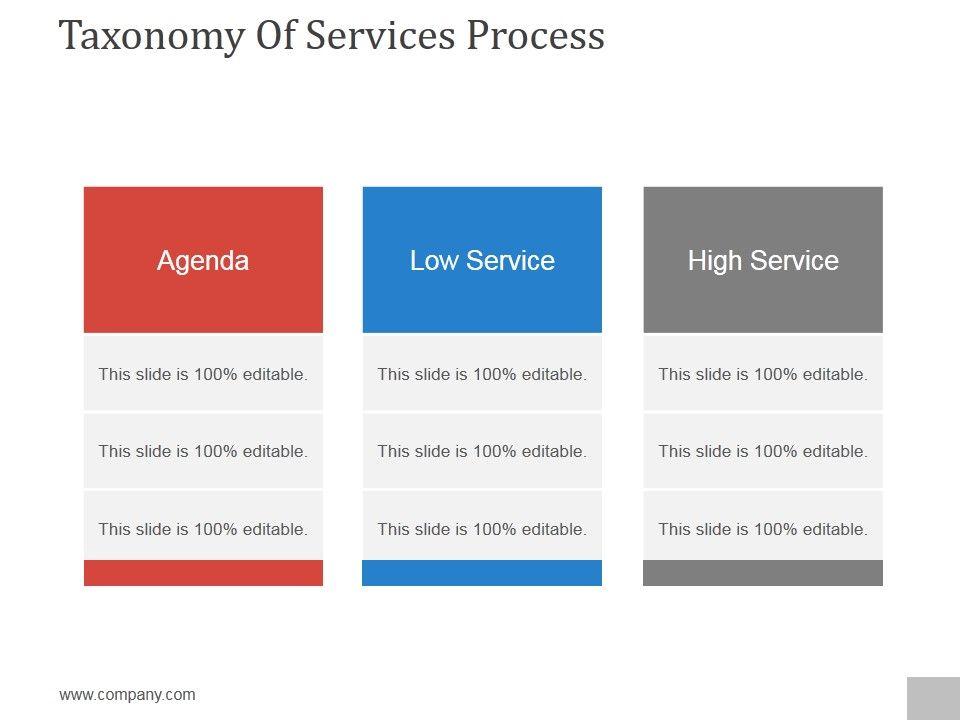 Taxonomy Of Services Process

Agenda

This slide is 100% editable.

This slide is 100% editable.

This slide is 100% editable.

Low Service

This slide is 100% editable.

This slide is 100% editable.

This slide is 100% editable.

High Service

This slide is 100% editable.

This slide is 100% editable.

This slide is 100% editable.

www.company.com